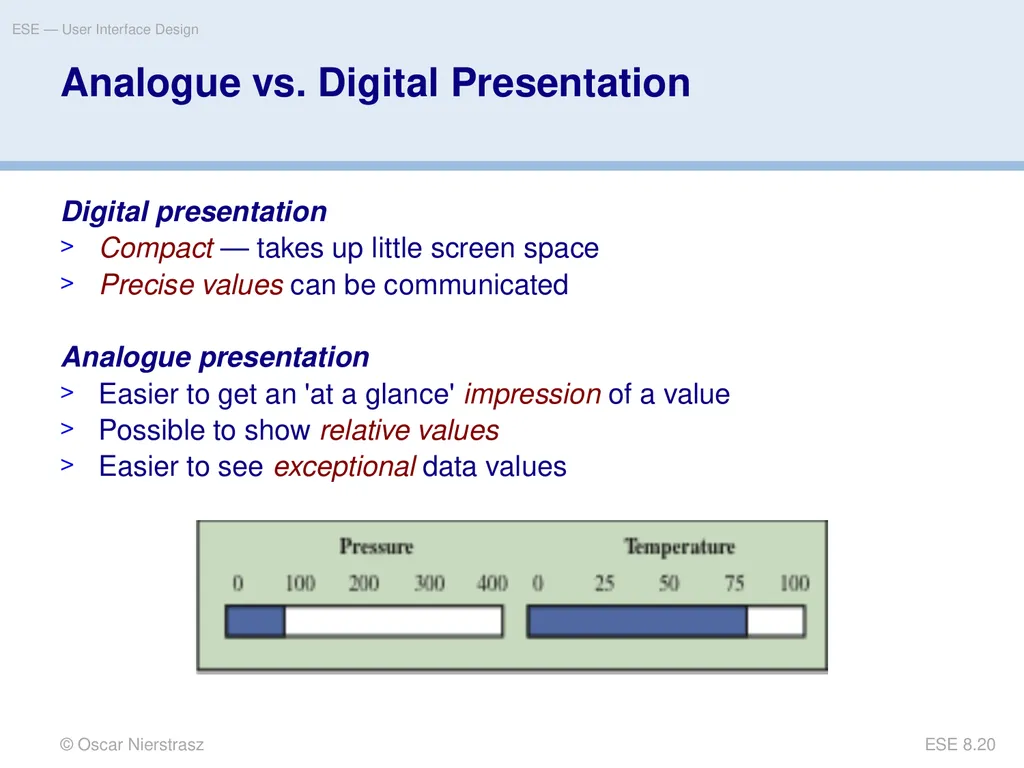 ESE — User Interface Design

Analogue vs. Digital Presentation

Digital presentation
> Compact — takes up little screen space
> Precise values can be communicated

Analogue presentation
> Easier to get an 'at a glance' impression of a value
> Possible to show relative values
> Easier to see exceptional data values

Pressure
0 100 200 300 400

Temperature
0 25 50 75 100

© Oscar Nierstrasz

ESE 8.20